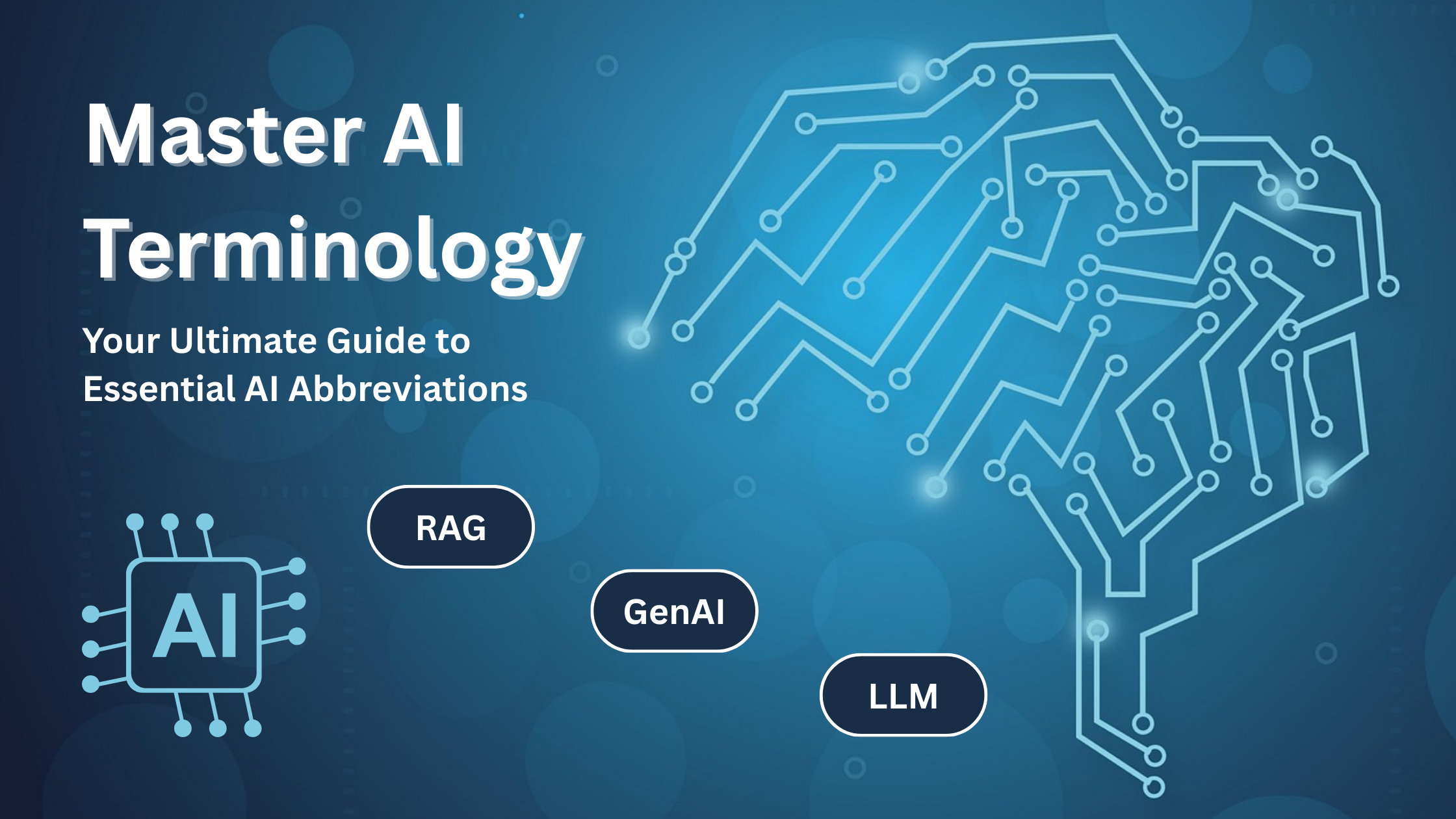 Master AI Terminology

Your Ultimate Guide to Essential AI Abbreviations

AI

RAG

GenAI

LLM